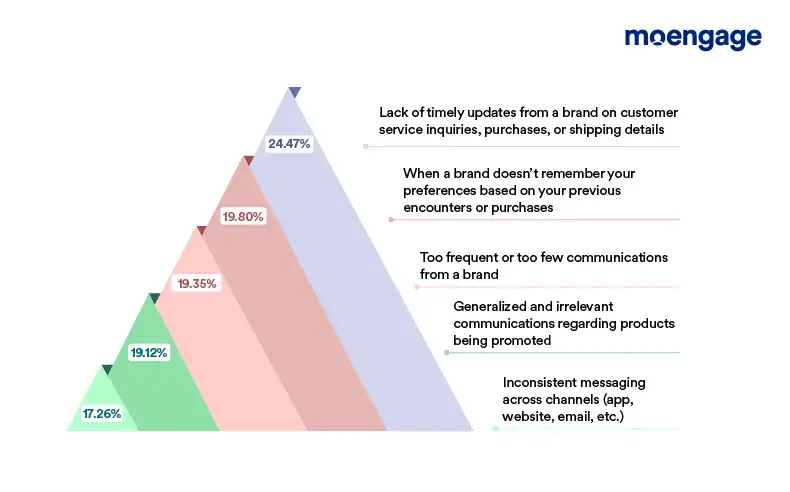 moengage

24.47%

Lack of timely updates from a brand on customer service inquiries, purchases, or shipping details

19.80%

When a brand doesn't remember your preferences based on your previous encounters or purchases

19.35%

Too frequent or too few communications from a brand

19.12%

Generalized and irrelevant communications regarding products being promoted

17.26%

Inconsistent messaging across channels (app, website, email, etc.)